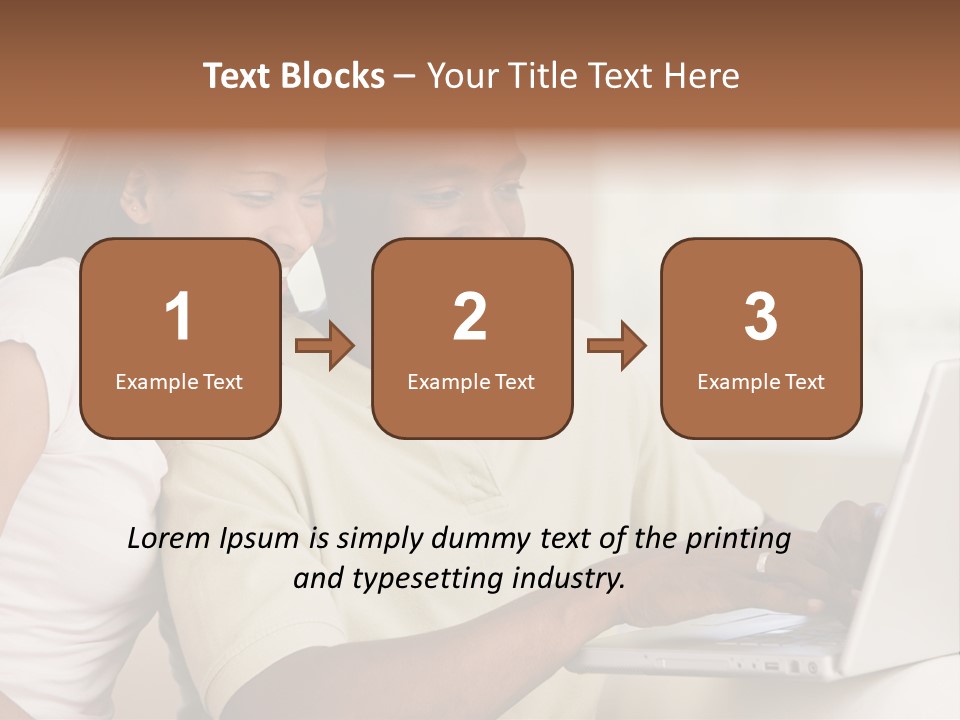 Text Blocks – Your Title Text Here

1
Example Text

2
Example Text

3
Example Text

Lorem Ipsum is simply dummy text of the printing and typesetting industry.